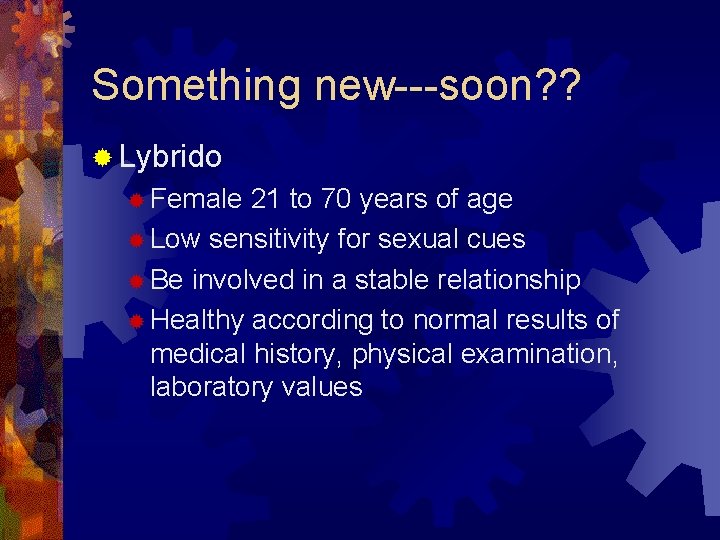 Something new---soon??

Lybrido

Female 21 to 70 years of age

Low sensitivity for sexual cues

Be involved in a stable relationship

Healthy according to normal results of medical history, physical examination, laboratory values